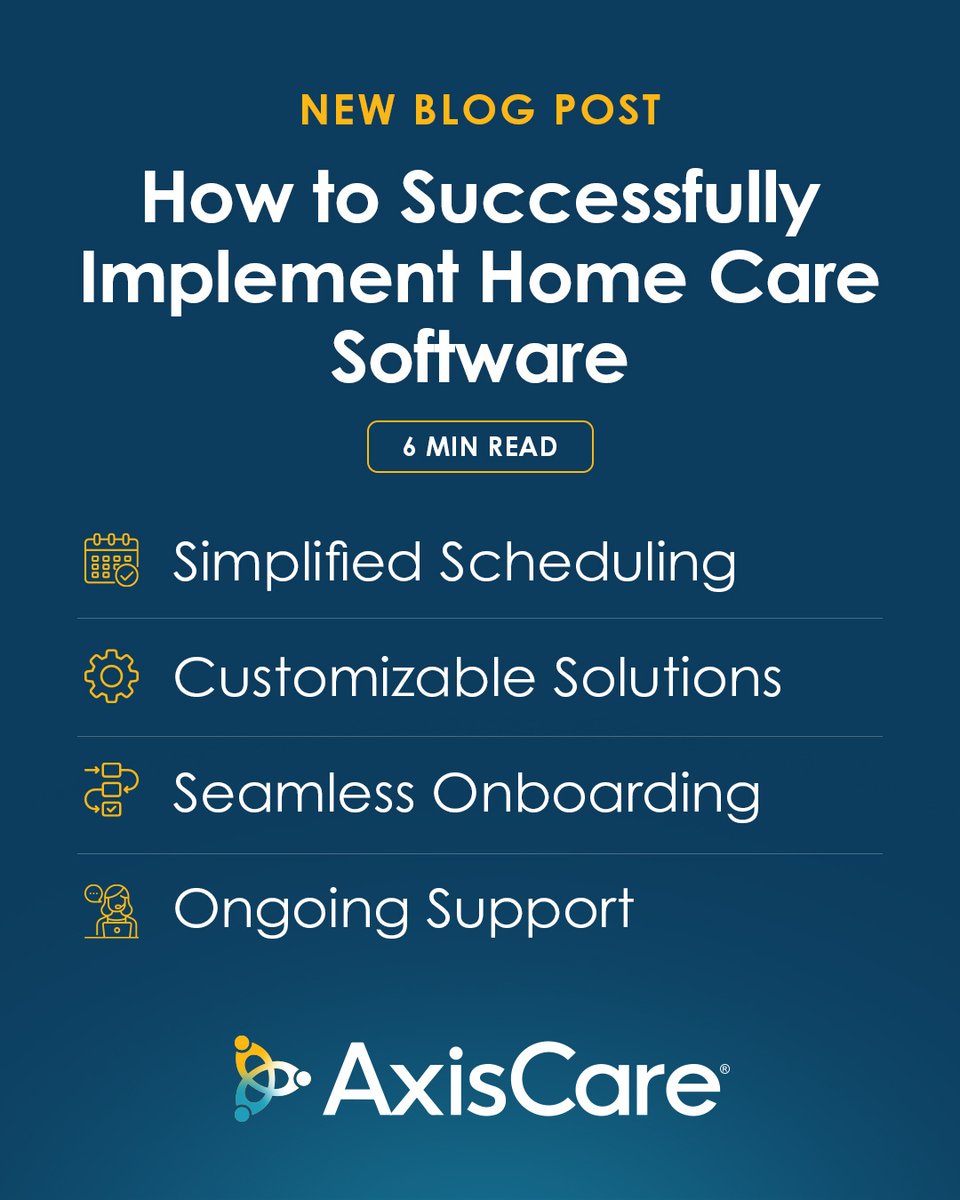 NEW BLOG POST

How to Successfully Implement Home Care Software

6 MIN READ

Simplified Scheduling

Customizable Solutions

Seamless Onboarding

Ongoing Support

AxisCare®